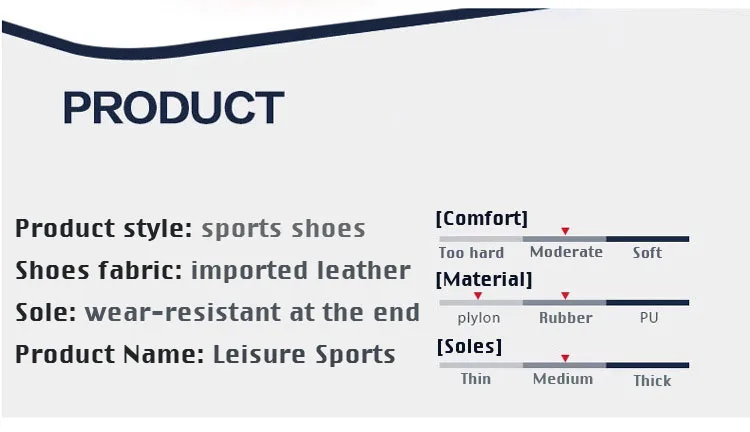 PRODUCT

Product style: sports shoes
Shoes fabric: imported leather
Sole: wear-resistant at the end
Product Name: Leisure Sports

[Comfort]
Too hard Moderate Soft

[Material]
plylon Rubber PU

[Soles]
Thin Medium Thick